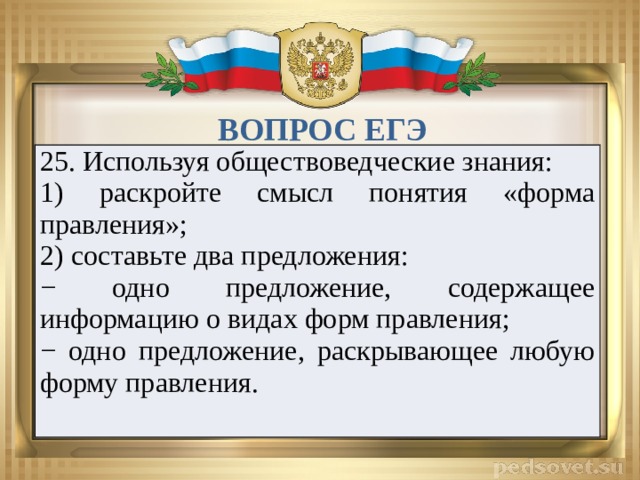 ВОПРОС ЕГЭ

25. Используя обществоведческие знания:
1) раскройте смысл понятия «форма правления»;
2) составьте два предложения:
− одно предложение, содержащее информацию о видах форм правления;
− одно предложение, раскрывающее любую форму правления.

pedsovet.su